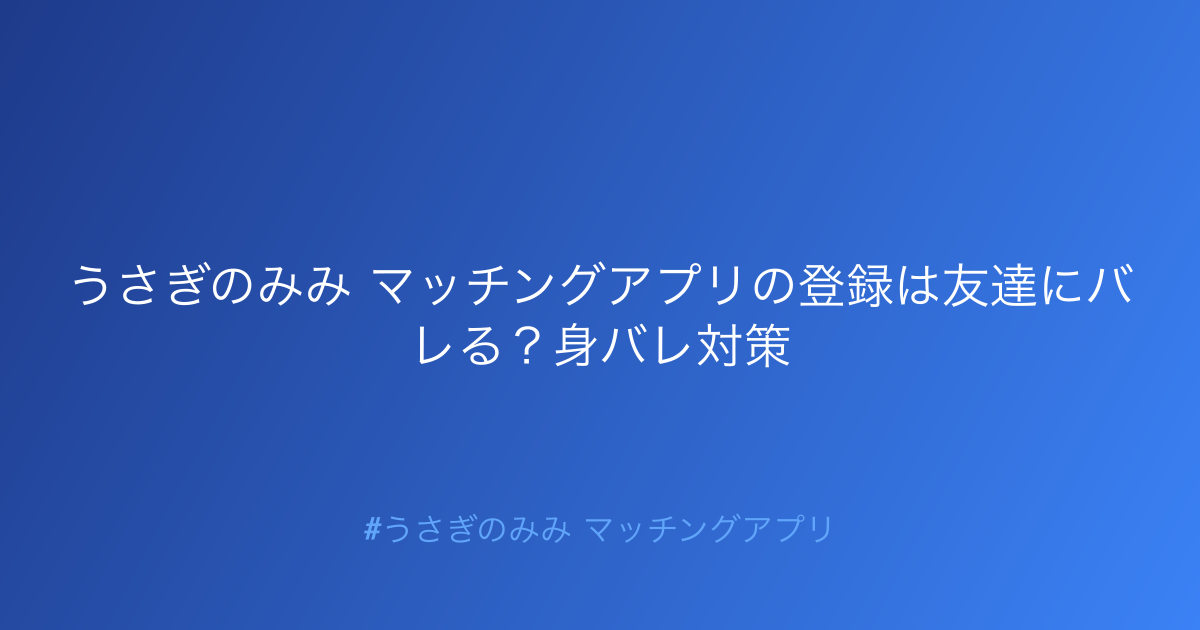 うさぎのみみ マッチングアプリの登録は友達にバレる？身バレ対策

#うさぎのみみ マッチングアプリ